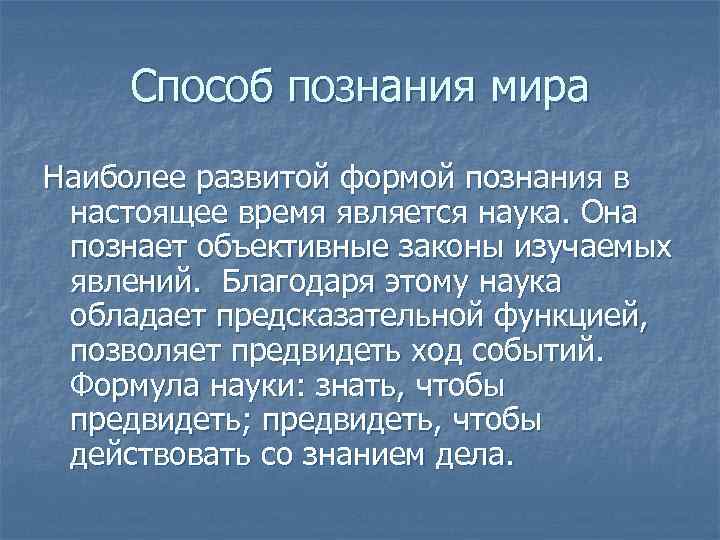 Способ познания мира

Наиболее развитой формой познания в настоящее время является наука. Она познает объективные законы изучаемых явлений.  Благодаря этому наука обладает предсказательной функцией, позволяет предвидеть ход событий. Формула науки: знать, чтобы предвидеть; предвидеть, чтобы действовать со знанием дела.